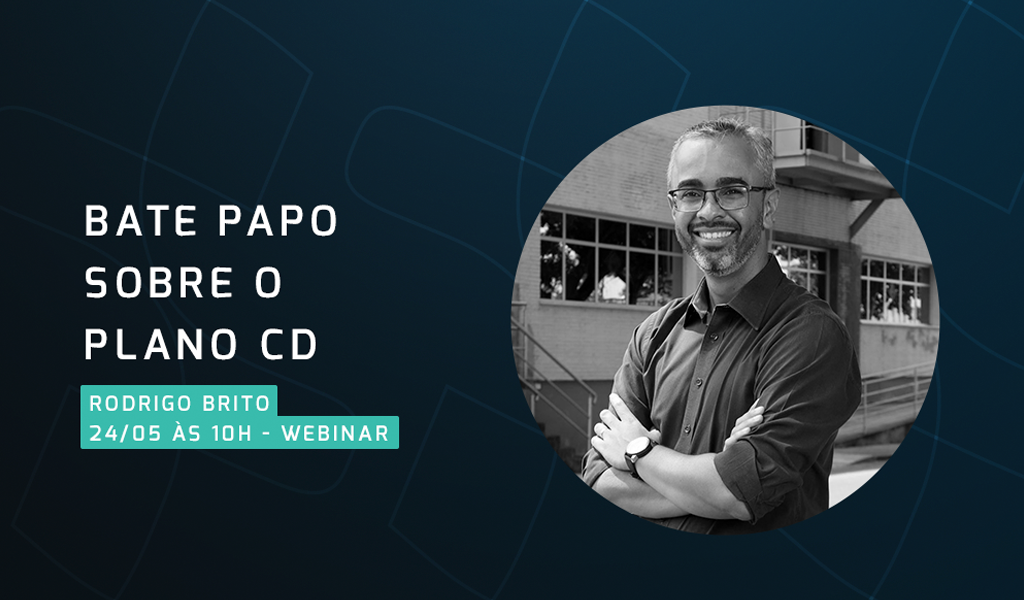 BATE PAPO SOBRE O PLANO CD

RODRIGO BRITO
24/05 ÀS 10H - WEBINAR